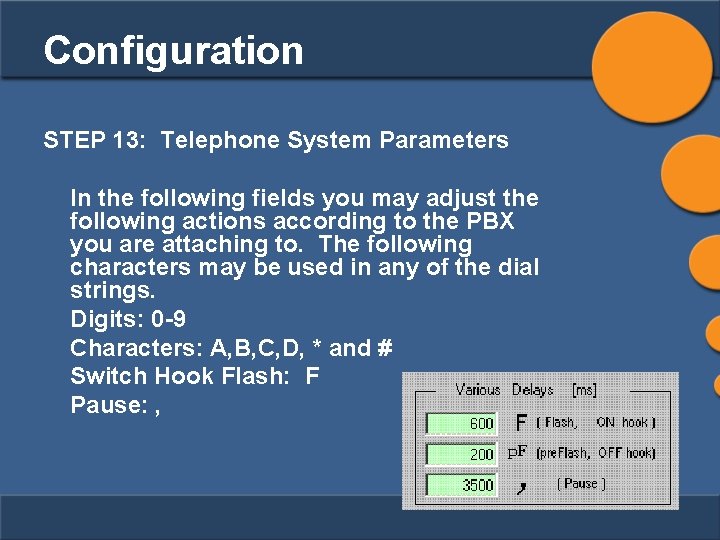 Configuration

STEP 13: Telephone System Parameters

In the following fields you may adjust the following actions according to the PBX you are attaching to. The following characters may be used in any of the dial strings.

Digits: 0-9

Characters: A,B,C,D, * and #

Switch Hook Flash: F

Pause: ,

Various Delays [ms]

600 F ( Flash, ON hook )

200 pF (preFlash, OFF hook)

3500 , ( Pause )